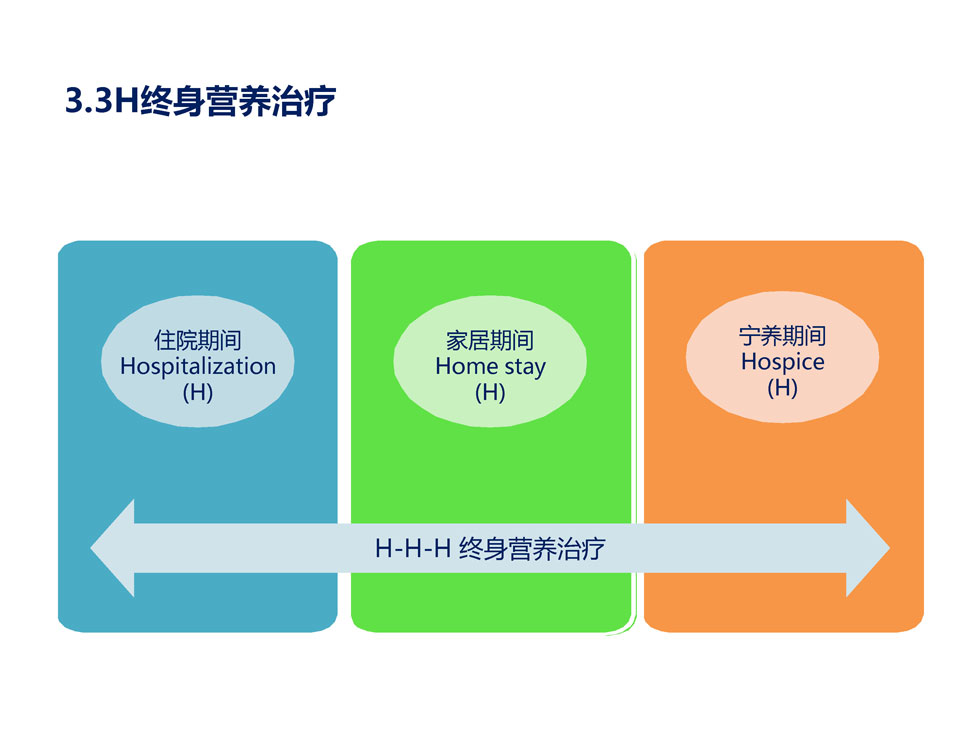 3.3H终身营养治疗

住院期间
Hospitalization
(H)

家居期间
Home stay
(H)

宁养期间
Hospice
(H)

H-H-H 终身营养治疗